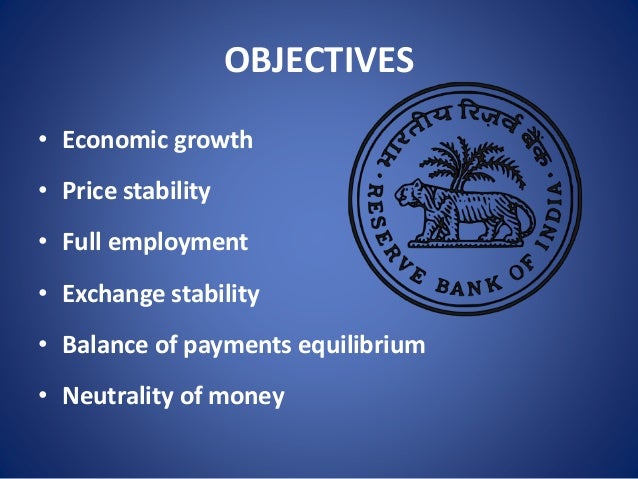 OBJECTIVES

• Economic growth
• Price stability
• Full employment
• Exchange stability
• Balance of payments equilibrium
• Neutrality of money

भारतीय रिज़र्व बैंक
RESERVE BANK OF INDIA